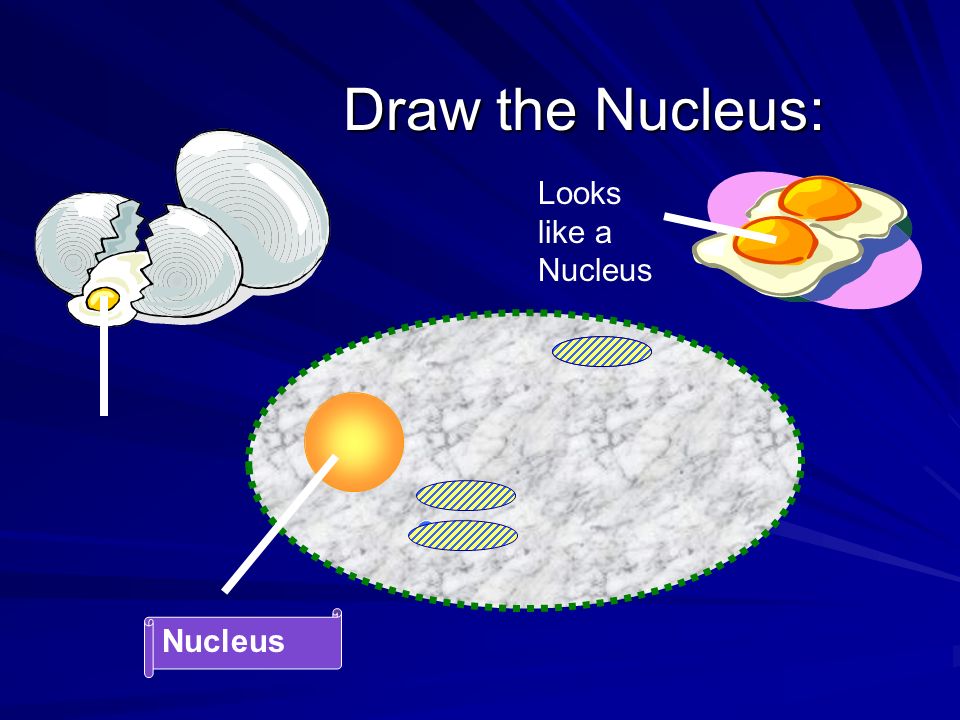 Draw the Nucleus:

Looks like a Nucleus

Nucleus